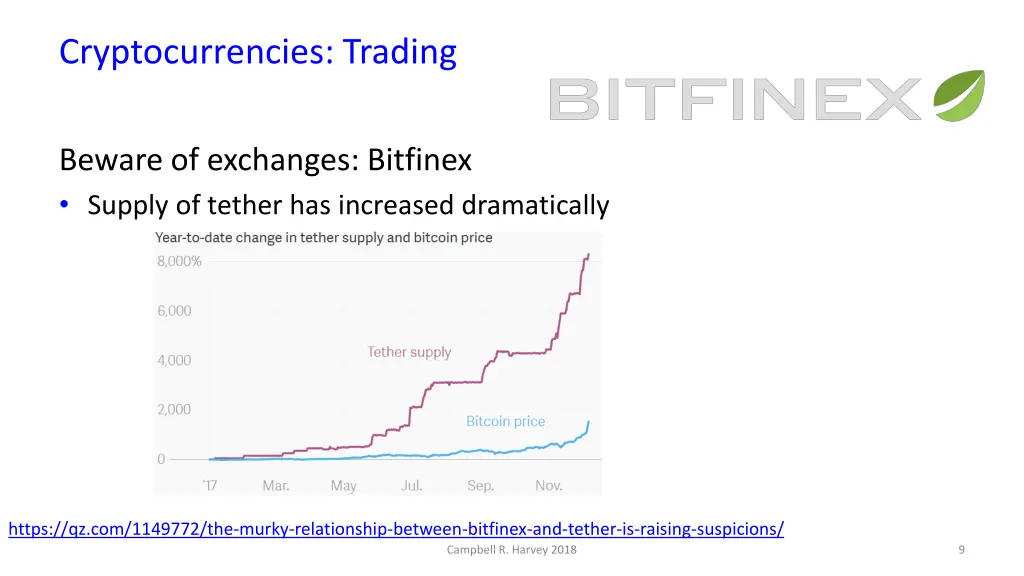 Cryptocurrencies: Trading

BITFINEX

Beware of exchanges: Bitfinex

• Supply of tether has increased dramatically

Year-to-date change in tether supply and bitcoin price

8,000%

6,000

4,000

2,000

0

Tether supply

Bitcoin price

'17 Mar. May Jul. Sep. Nov.

https://qz.com/1149772/the-murky-relationship-between-bitfinex-and-tether-is-raising-suspicions/

Campbell R. Harvey 2018

9